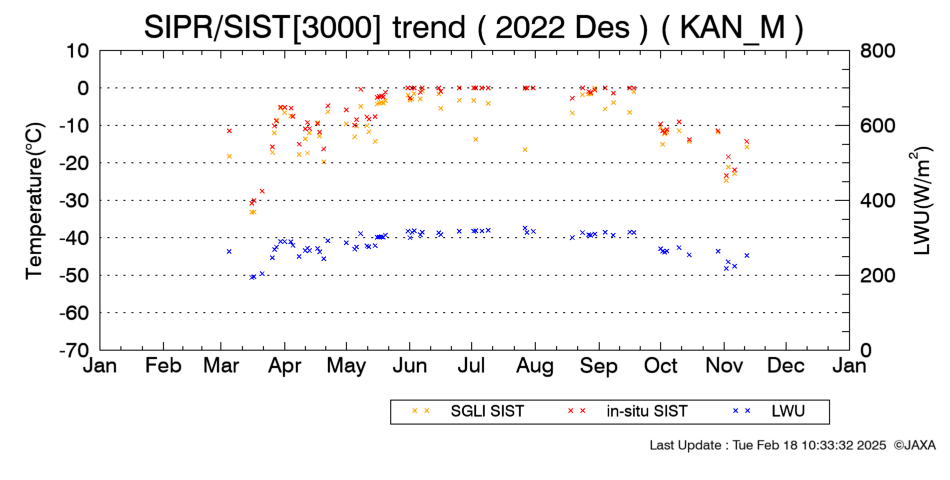 SIPR/SIST[3000] trend ( 2022 Des ) ( KAN_M )

Temperature(°C)

10
0
-10
-20
-30
-40
-50
-60
-70

LWU(W/m$^2$)

800
600
400
200
0

Jan Feb Mar Apr May Jun Jul Aug Sep Oct Nov Dec Jan

× × SGLI SIST × × in-situ SIST × × LWU

Last Update : Tue Feb 18 10:33:32 2025 ©JAXA